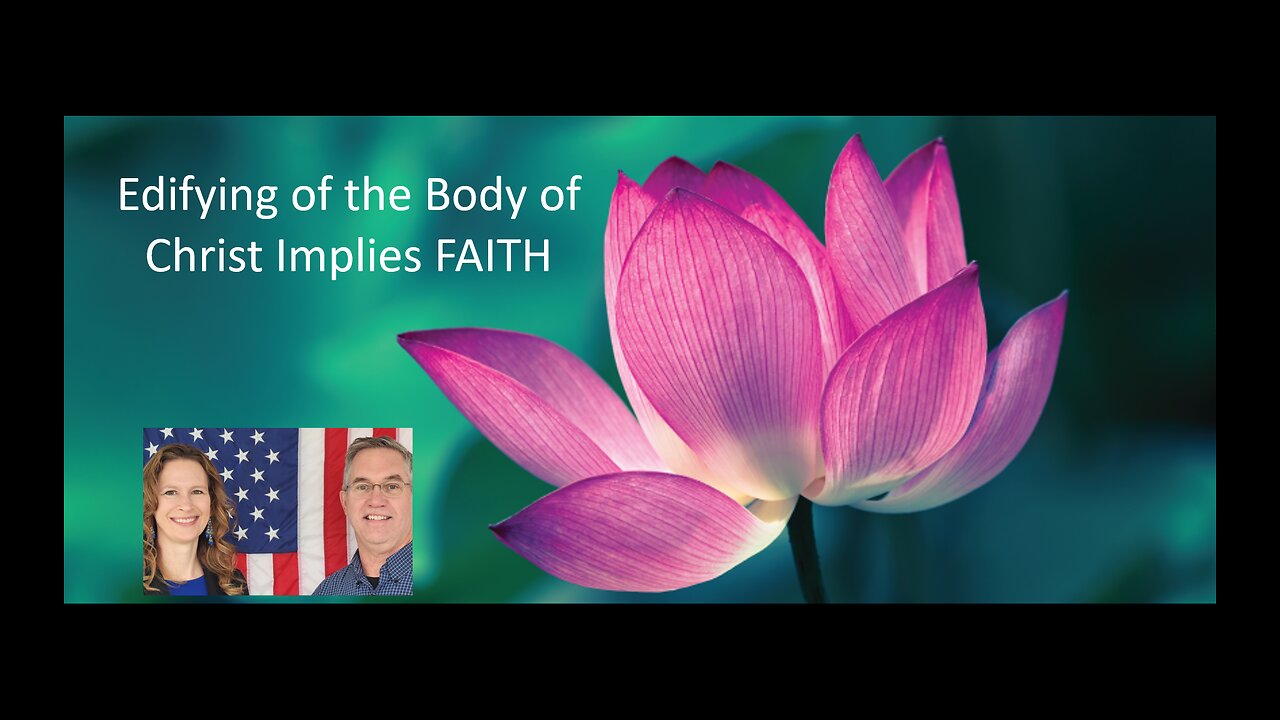 Edifying of the Body of Christ Implies FAITH